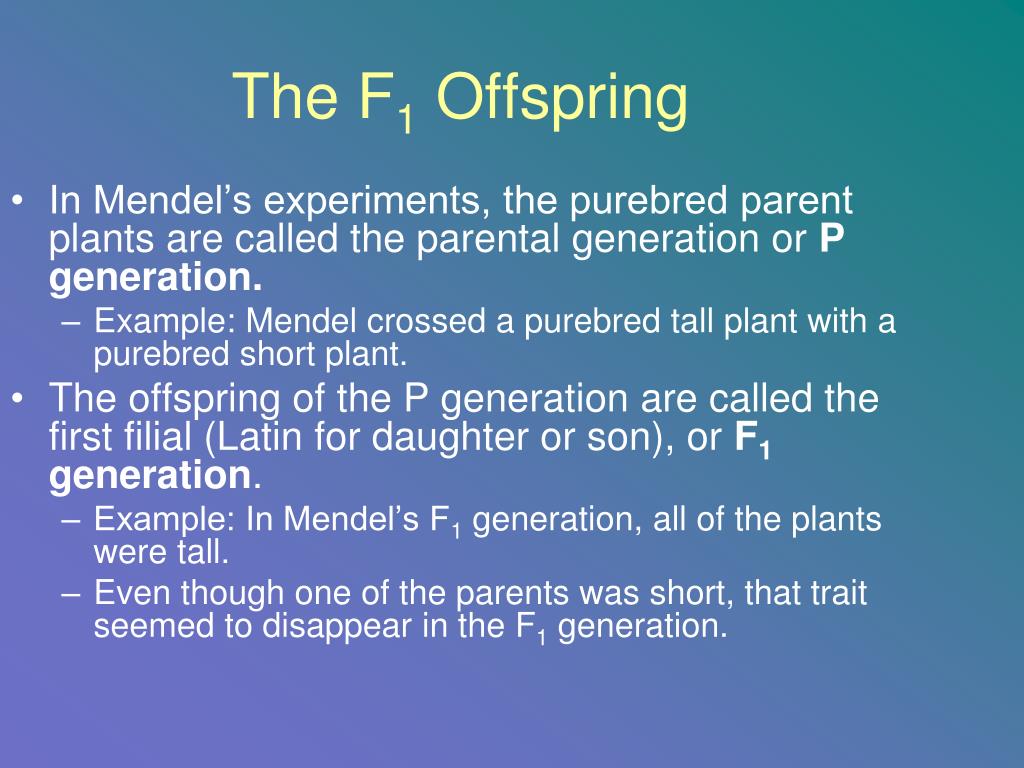 The $F_1$ Offspring

• In Mendel's experiments, the purebred parent plants are called the parental generation or **P generation.**
  – Example: Mendel crossed a purebred tall plant with a purebred short plant.
• The offspring of the P generation are called the first filial (Latin for daughter or son), or **$F_1$ generation**.
  – Example: In Mendel's $F_1$ generation, all of the plants were tall.
  – Even though one of the parents was short, that trait seemed to disappear in the $F_1$ generation.